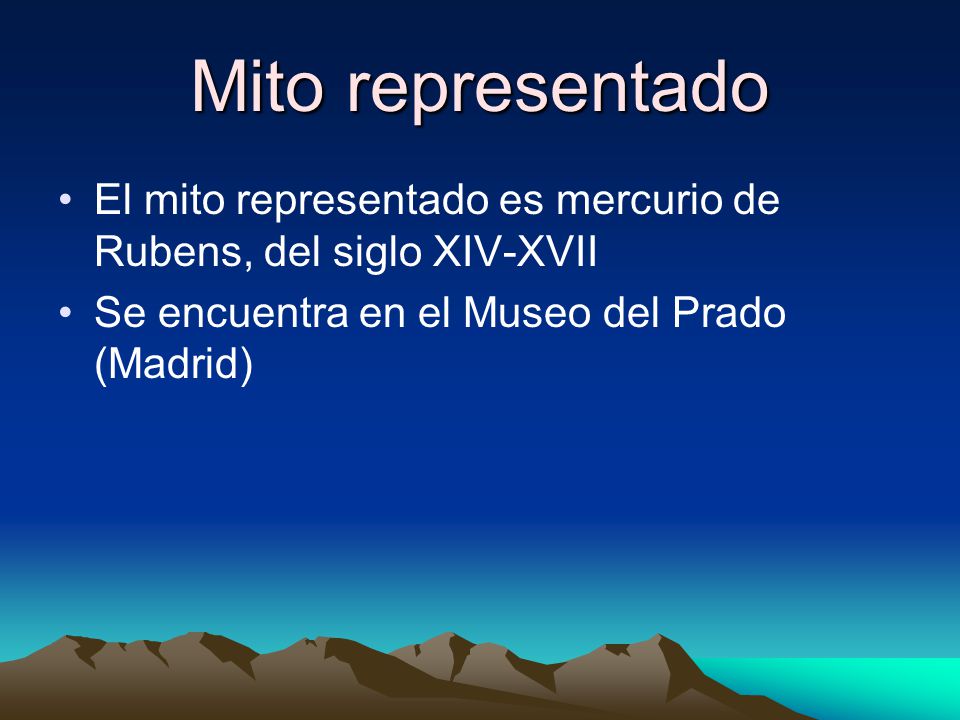 Mito representado

• El mito representado es mercurio de Rubens, del siglo XIV-XVII
• Se encuentra en el Museo del Prado (Madrid)